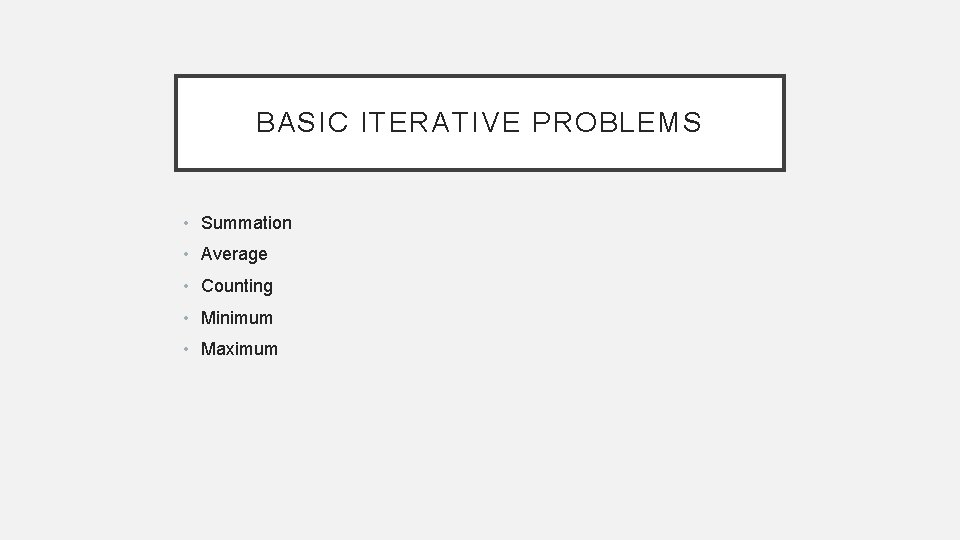 BASIC ITERATIVE PROBLEMS

• Summation
• Average
• Counting
• Minimum
• Maximum